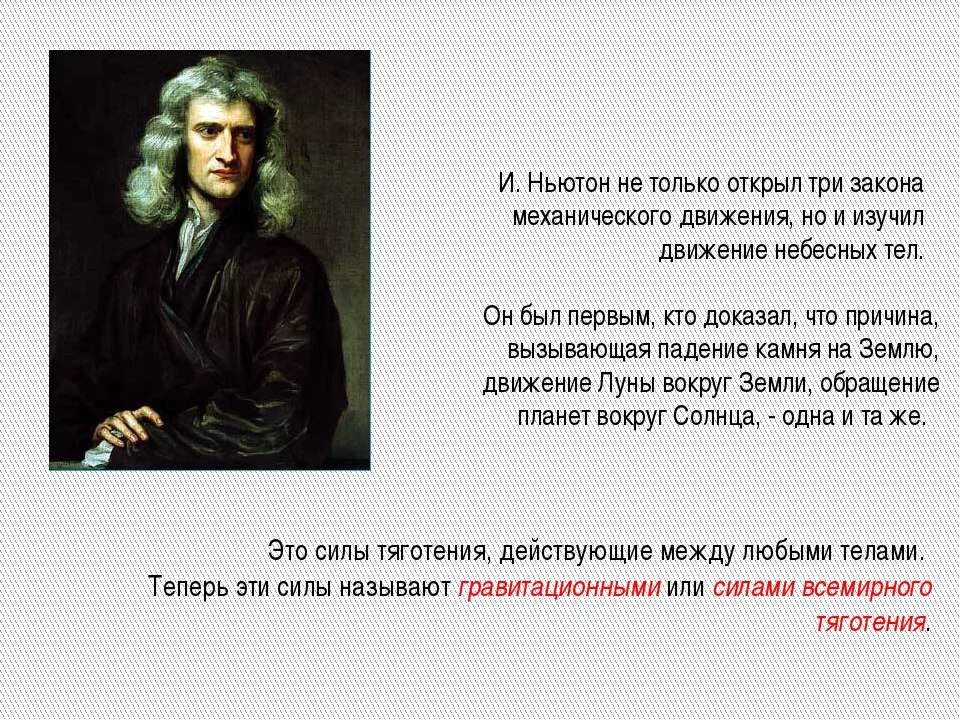 И. Ньютон не только открыл три закона механического движения, но и изучил движение небесных тел.

Он был первым, кто доказал, что причина, вызывающая падение камня на Землю, движение Луны вокруг Земли, обращение планет вокруг Солнца, - одна и та же.

Это силы тяготения, действующие между любыми телами. Теперь эти силы называют гравитационными или силами всемирного тяготения.